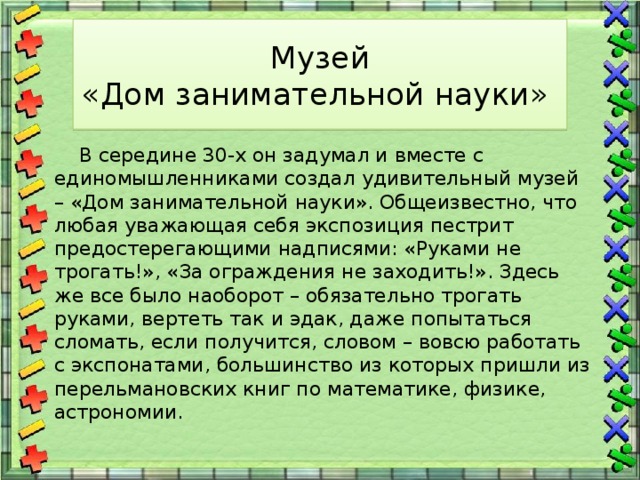 Музей
«Дом занимательной науки»

В середине 30-х он задумал и вместе с единомышленниками создал удивительный музей – «Дом занимательной науки». Общеизвестно, что любая уважающая себя экспозиция пестрит предостерегающими надписями: «Руками не трогать!», «За ограждения не заходить!». Здесь же все было наоборот – обязательно трогать руками, вертеть так и эдак, даже попытаться сломать, если получится, словом – вовсю работать с экспонатами, большинство из которых пришли из перельмановских книг по математике, физике, астрономии.